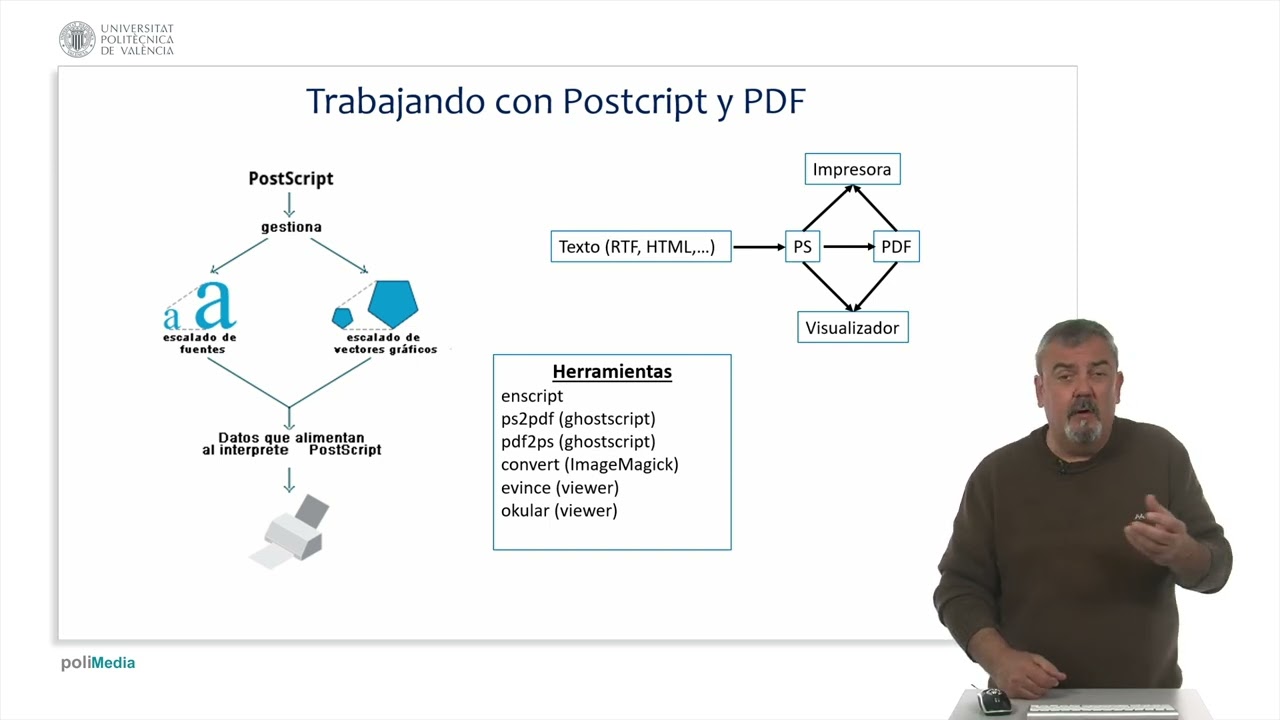 UNIVERSITAT POLITÈCNICA DE VALÈNCIA

Trabajando con Postcript y PDF

PostScript

gestiona

a a

escalado de fuentes

escalado de vectores gráficos

Datos que alimentan al interprete PostScript

Impresora

Texto (RTF, HTML,…)

PS

PDF

Visualizador

Herramientas
enscript
ps2pdf (ghostscript)
pdf2ps (ghostscript)
convert (ImageMagick)
evince (viewer)
okular (viewer)

poliMedia